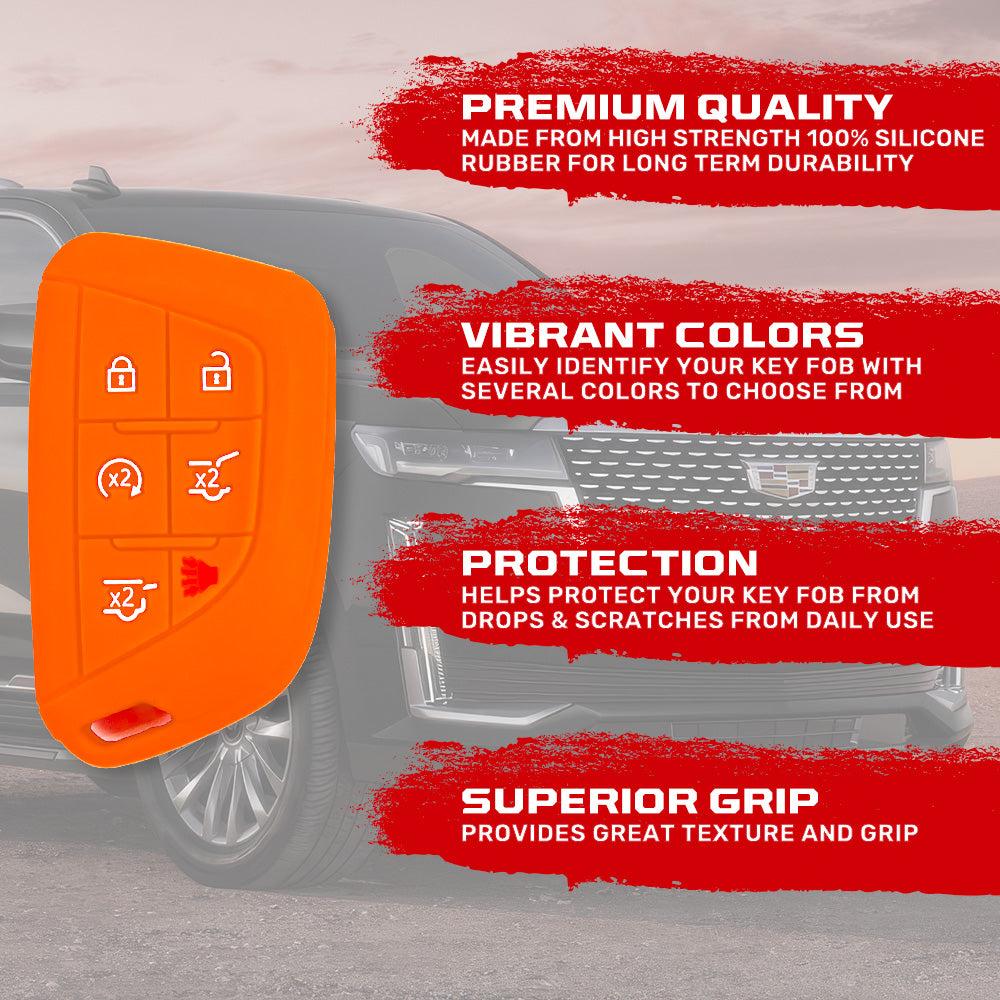 x2

x2

x2

PREMIUM QUALITY
MADE FROM HIGH STRENGTH 100% SILICONE RUBBER FOR LONG TERM DURABILITY

VIBRANT COLORS
EASILY IDENTIFY YOUR KEY FOB WITH SEVERAL COLORS TO CHOOSE FROM

PROTECTION
HELPS PROTECT YOUR KEY FOB FROM DROPS & SCRATCHES FROM DAILY USE

SUPERIOR GRIP
PROVIDES GREAT TEXTURE AND GRIP